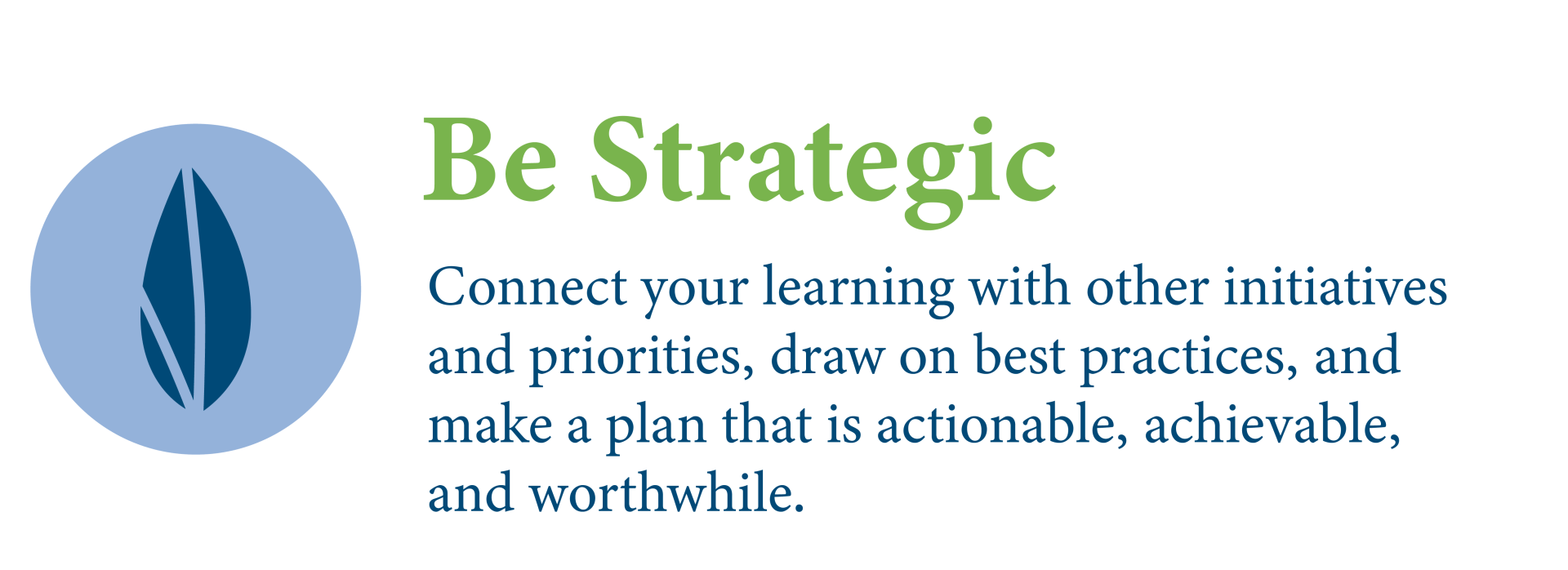 Be Strategic

Connect your learning with other initiatives and priorities, draw on best practices, and make a plan that is actionable, achievable, and worthwhile.